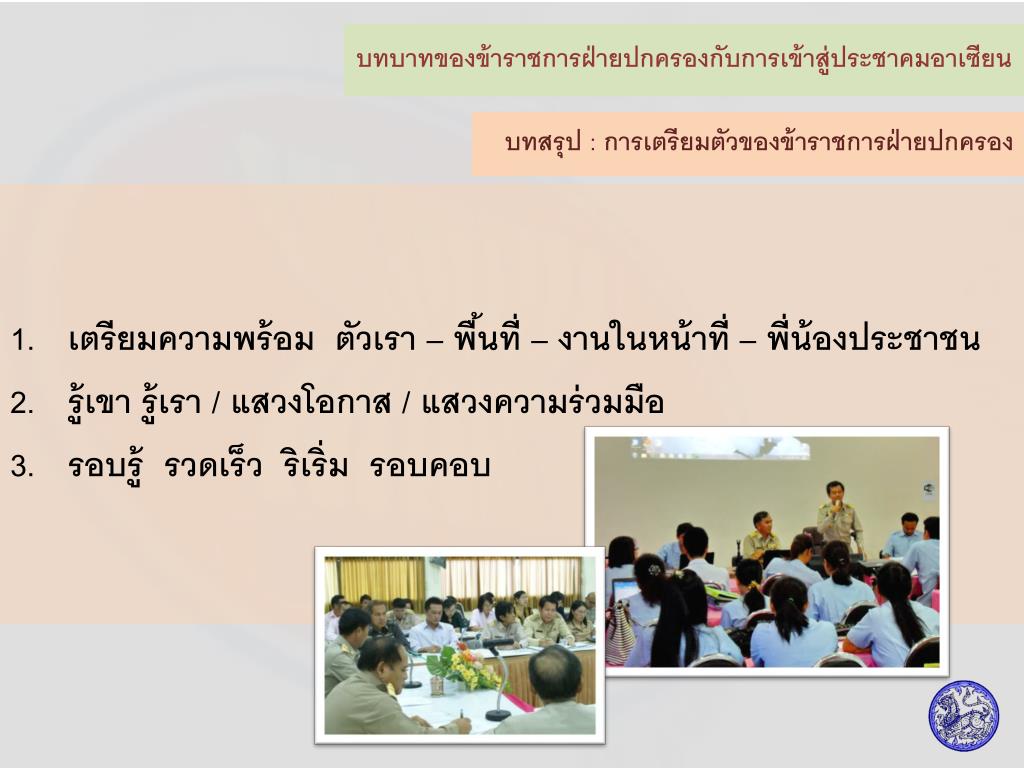 บทบาทของข้าราชการฝ่ายปกครองกับการเข้าสู่ประชาคมอาเซียน

บทสรุป : การเตรียมตัวของข้าราชการฝ่ายปกครอง

1. เตรียมความพร้อม ตัวเรา – พื้นที่ – งานในหน้าที่ – พี่น้องประชาชน
2. รู้เขา รู้เรา / แสวงโอกาส / แสวงความร่วมมือ
3. รอบรู้ รวดเร็ว ริเริ่ม รอบคอบ